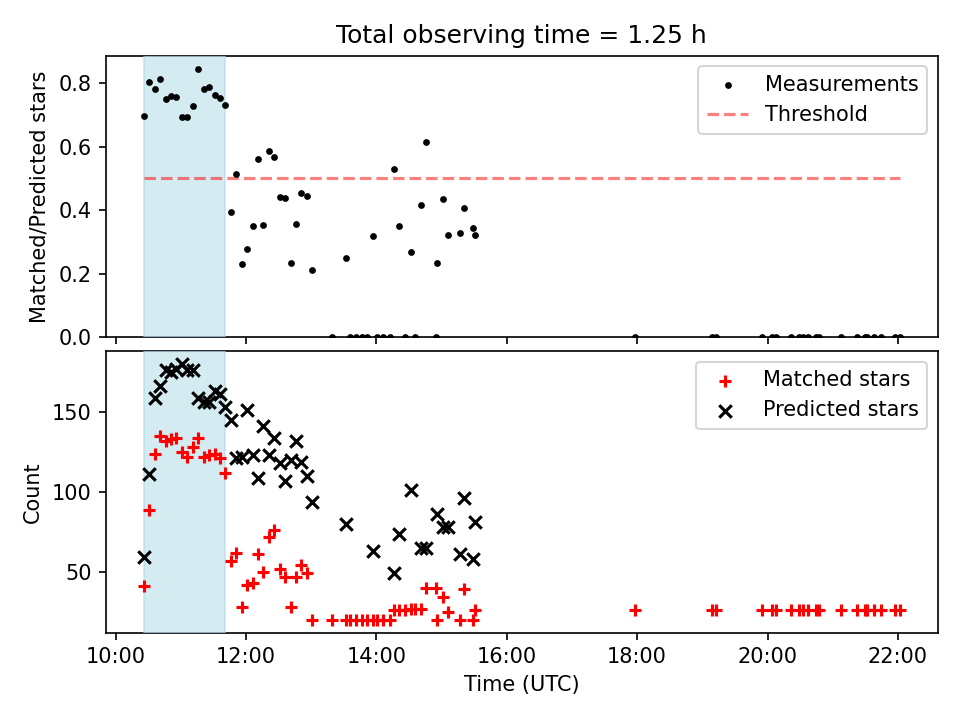 Total observing time = 1.25 h

Matched/Predicted stars

0.8
0.6
0.4
0.2
0.0

Measurements
Threshold

Count

150
100
50

Matched stars
Predicted stars

10:00 12:00 14:00 16:00 18:00 20:00 22:00

Time (UTC)